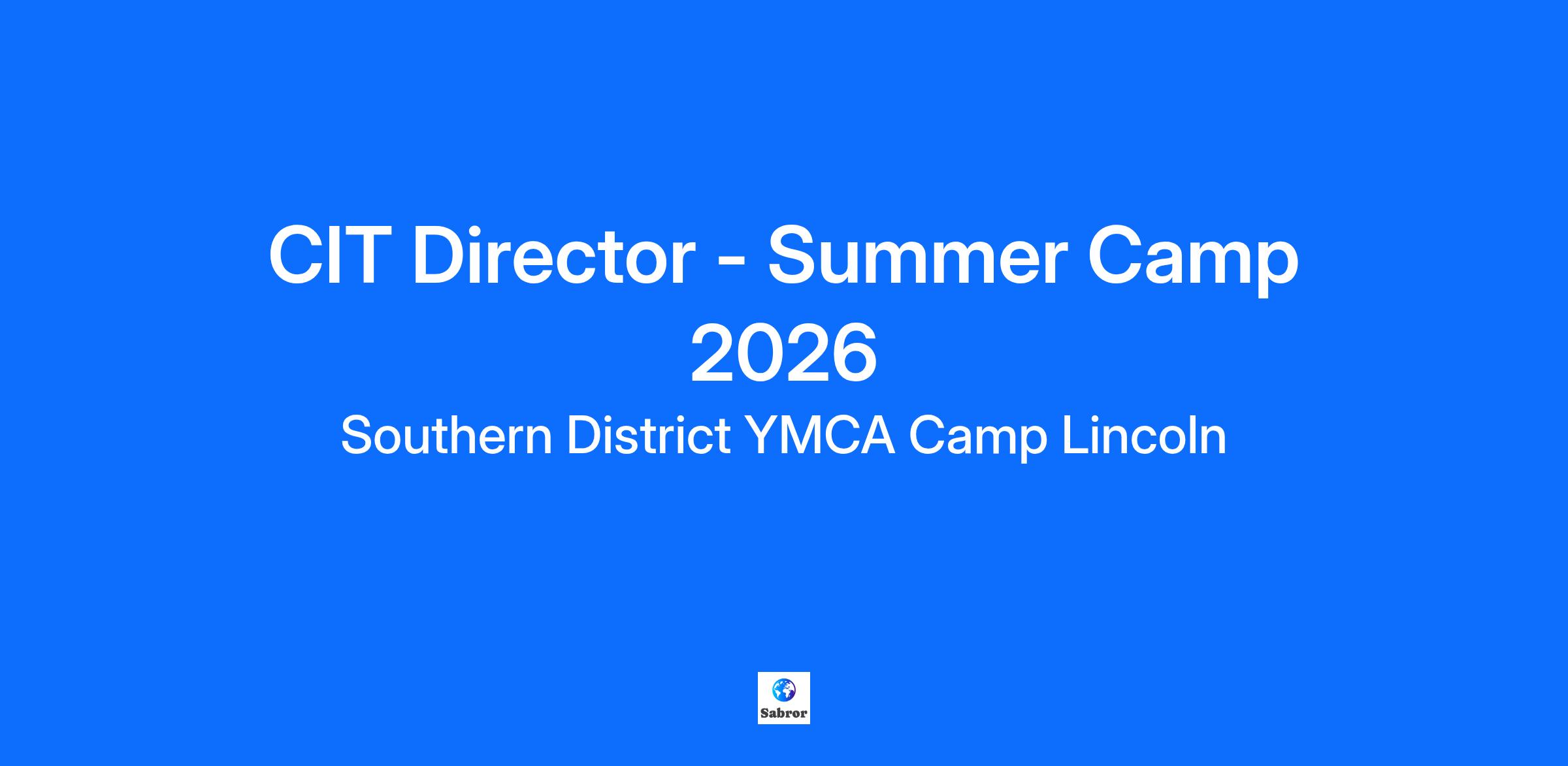 CIT Director - Summer Camp 2026

Southern District YMCA Camp Lincoln

Sabror